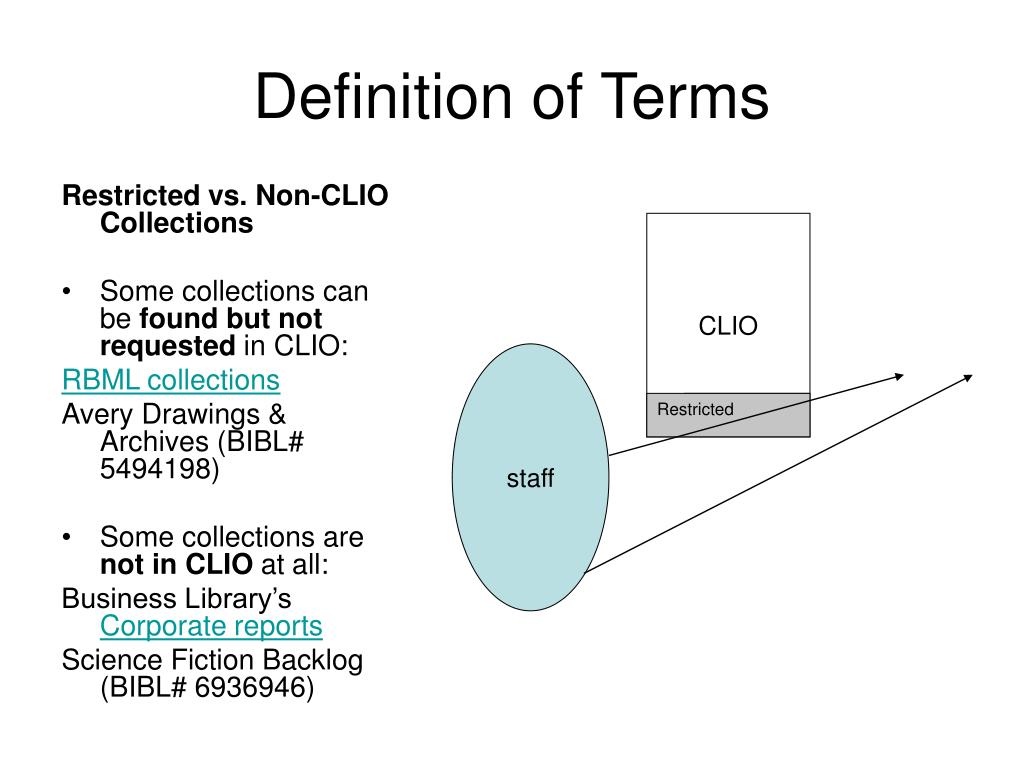 Definition of Terms

Restricted vs. Non-CLIO Collections

• Some collections can be found but not requested in CLIO:

RBML collections

Avery Drawings & Archives (BIBL# 5494198)

• Some collections are not in CLIO at all:

Business Library's Corporate reports

Science Fiction Backlog (BIBL# 6936946)

CLIO

Restricted

staff